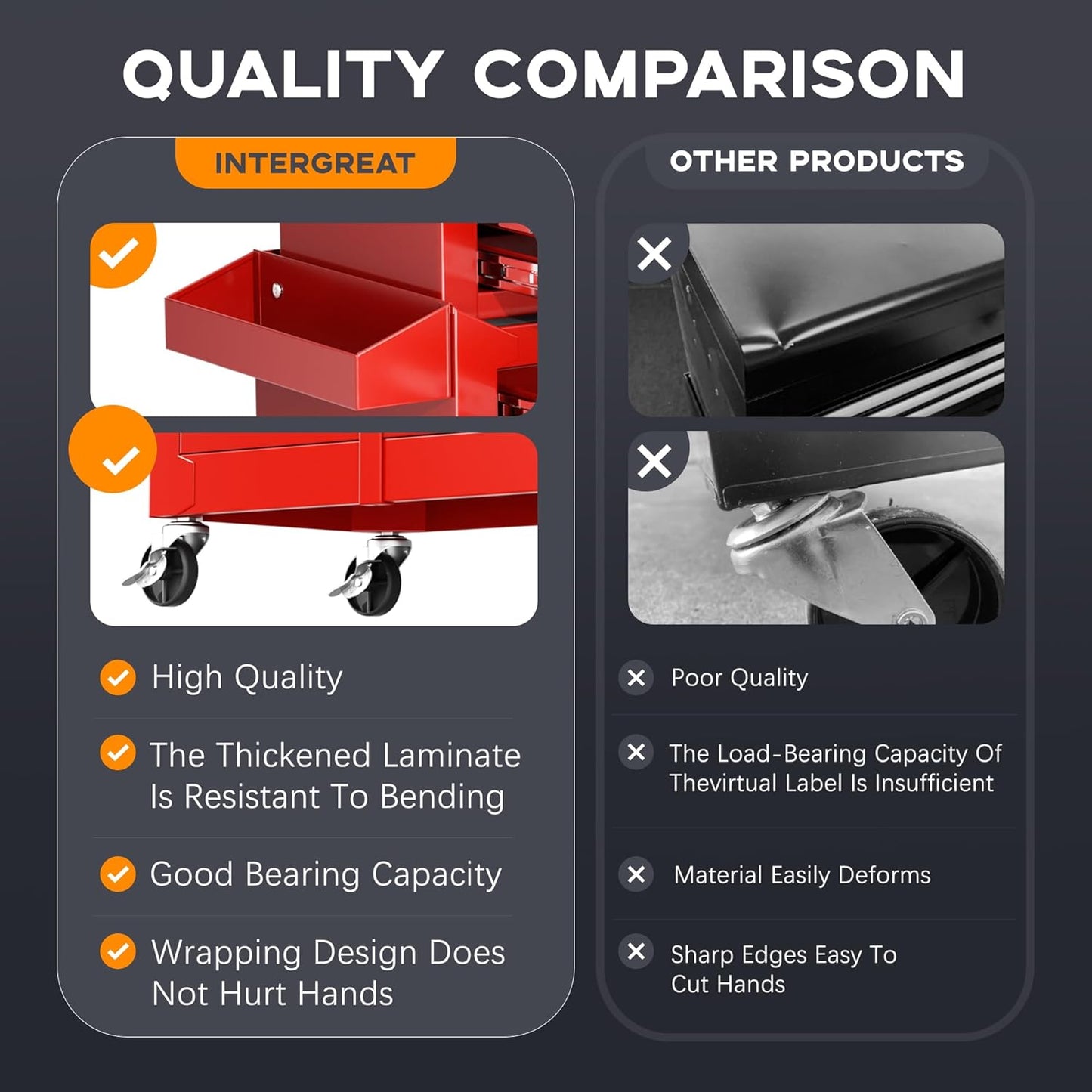 QUALITY COMPARISON

INTERGREAT

High Quality

The Thickened Laminate Is Resistant To Bending

Good Bearing Capacity

Wrapping Design Does Not Hurt Hands

OTHER PRODUCTS

Poor Quality

The Load-Bearing Capacity Of Thevirtual Label Is Insufficient

Material Easily Deforms

Sharp Edges Easy To Cut Hands